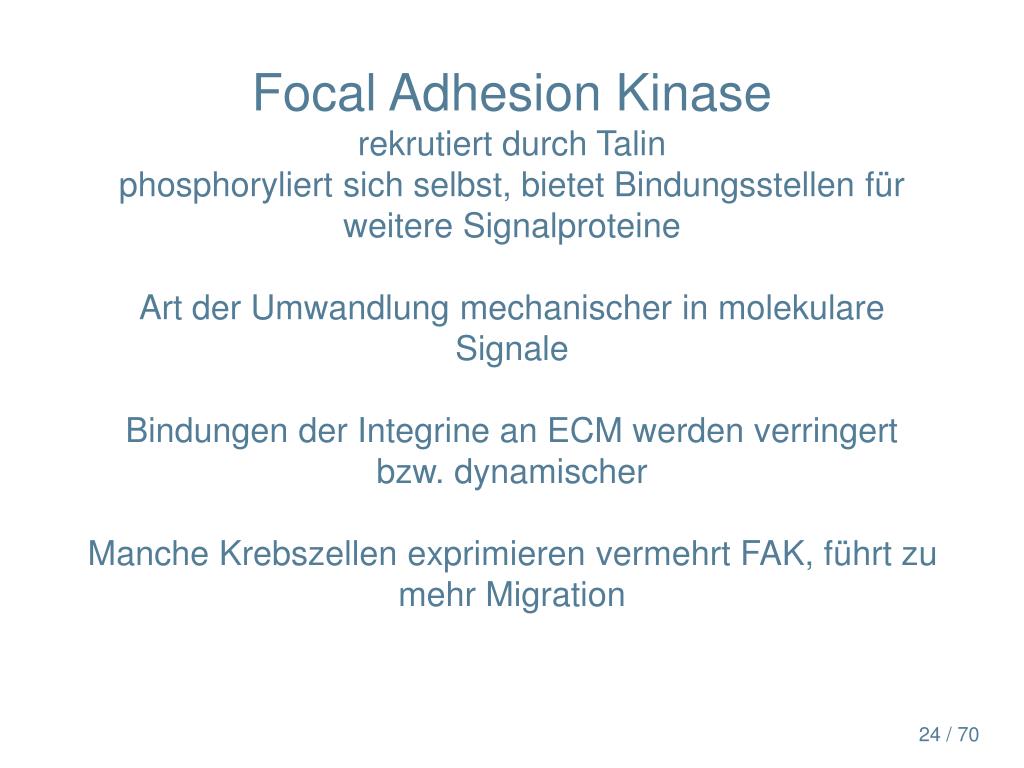 Focal Adhesion Kinase
rekrutiert durch Talin
phosphoryliert sich selbst, bietet Bindungsstellen für weitere Signalproteine

Art der Umwandlung mechanischer in molekulare Signale

Bindungen der Integrine an ECM werden verringert bzw. dynamischer

Manche Krebszellen exprimieren vermehrt FAK, führt zu mehr Migration

24 / 70